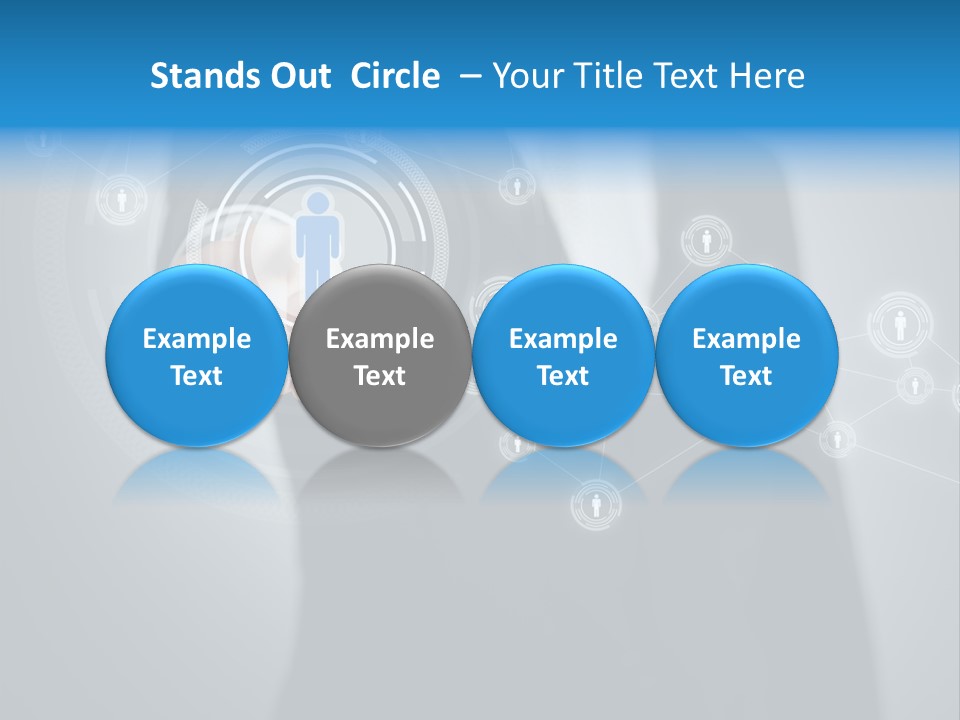 Stands Out Circle – Your Title Text Here

Example Text

Example Text

Example Text

Example Text